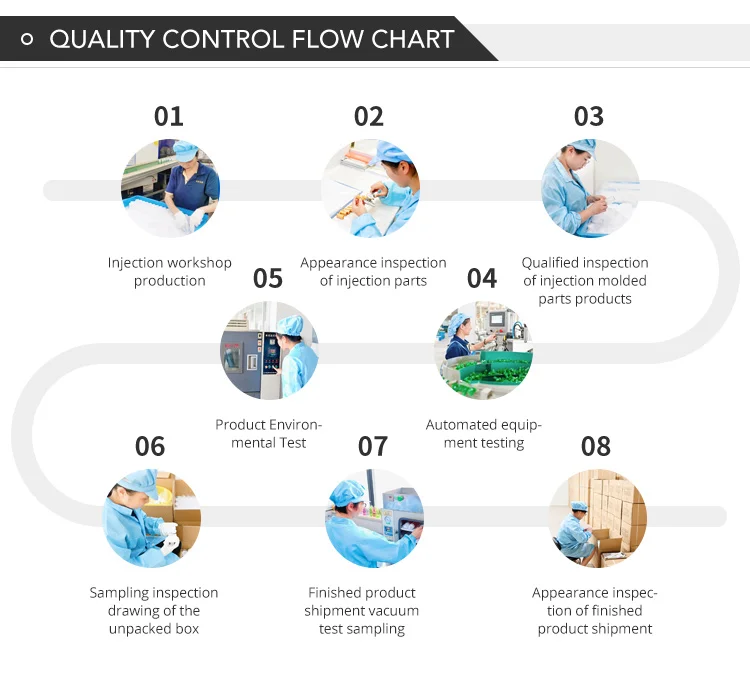 QUALITY CONTROL FLOW CHART

01
Injection workshop production

02
Appearance inspection of injection parts

03
Qualified inspection of injection molded parts products

04
Automated equipment testing

05
Product Environmental Test

06
Sampling inspection drawing of the unpacked box

07
Finished product shipment vacuum test sampling

08
Appearance inspection of finished product shipment